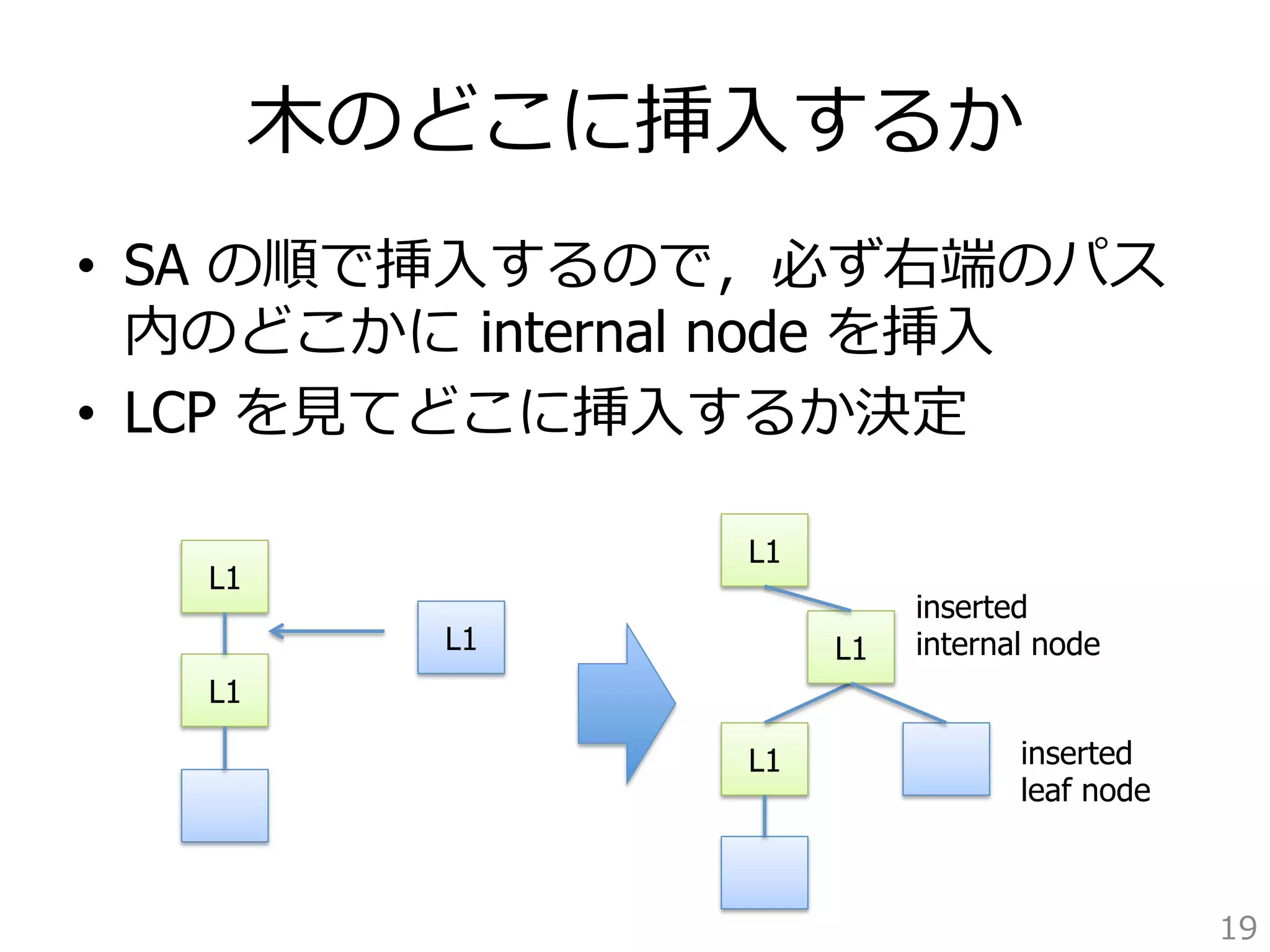 木のどこに挿入するか

• SA の順で挿入するので，必ず右端のパス内のどこかに internal node を挿入
• LCP を見てどこに挿入するか決定

L1
L1
L1

L1
L1
inserted internal node
L1
inserted leaf node

19